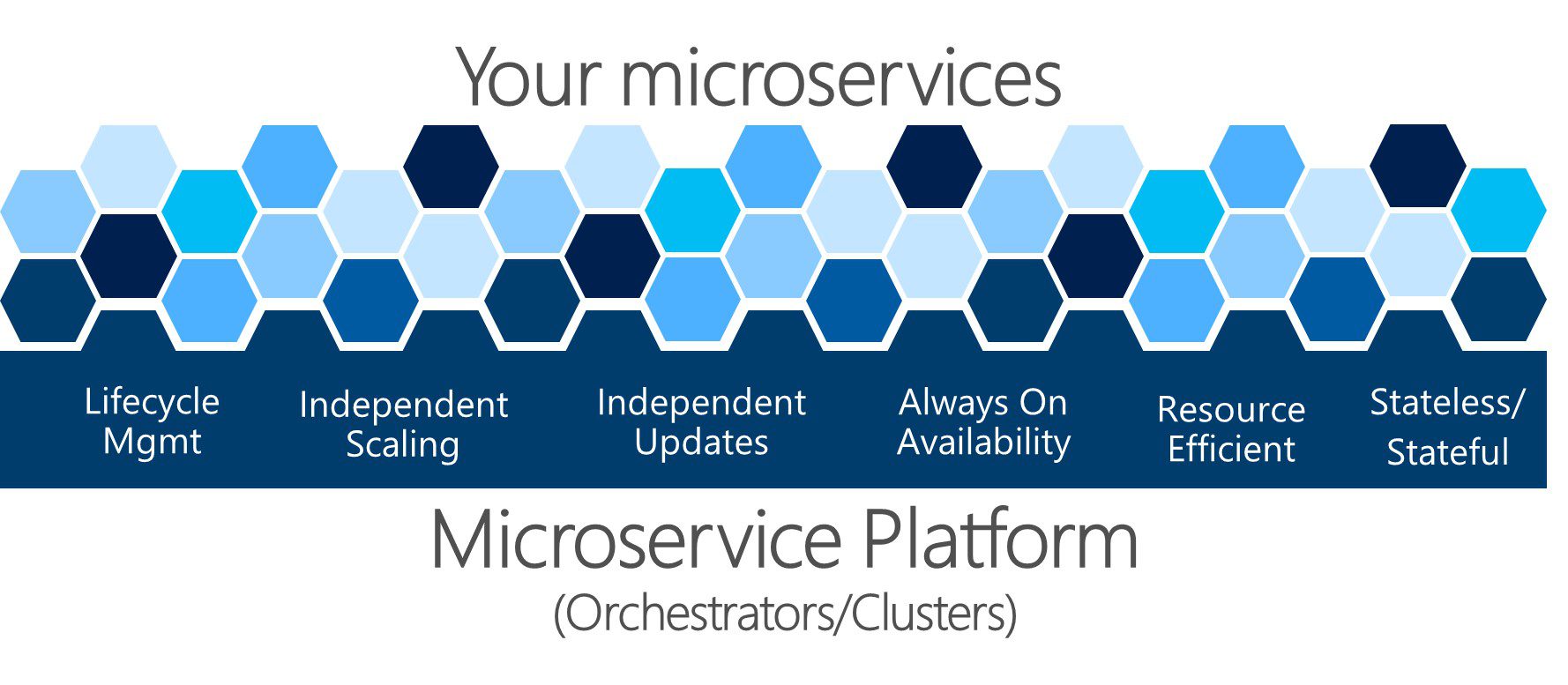 Your microservices

Lifecycle Mgmt

Independent Scaling

Independent Updates

Always On Availability

Resource Efficient

Stateless/ Stateful

Microservice Platform
(Orchestrators/Clusters)